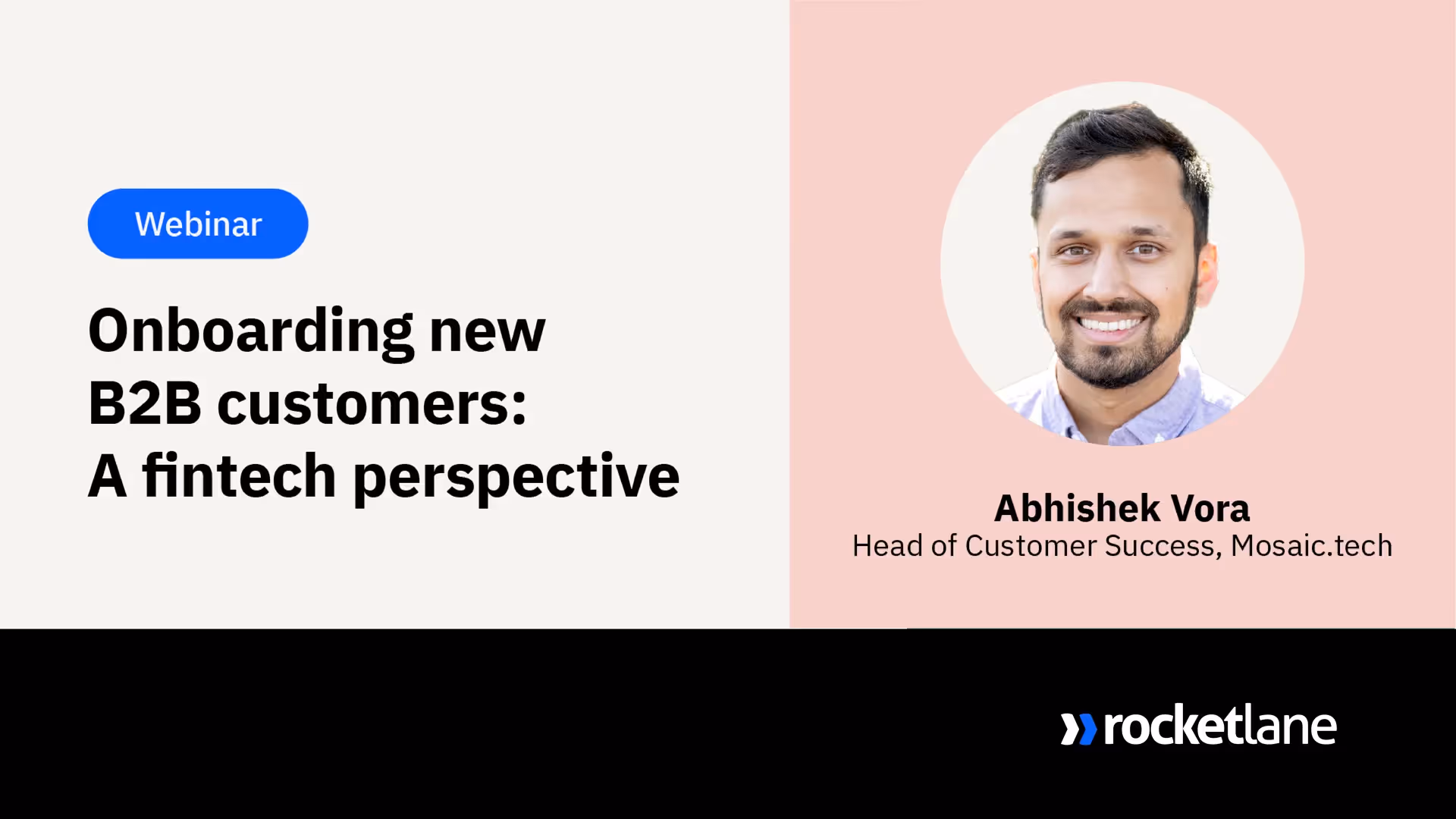 Webinar

Onboarding new B2B customers: A fintech perspective

Abhishek Vora
Head of Customer Success, Mosaic.tech

rocketlane